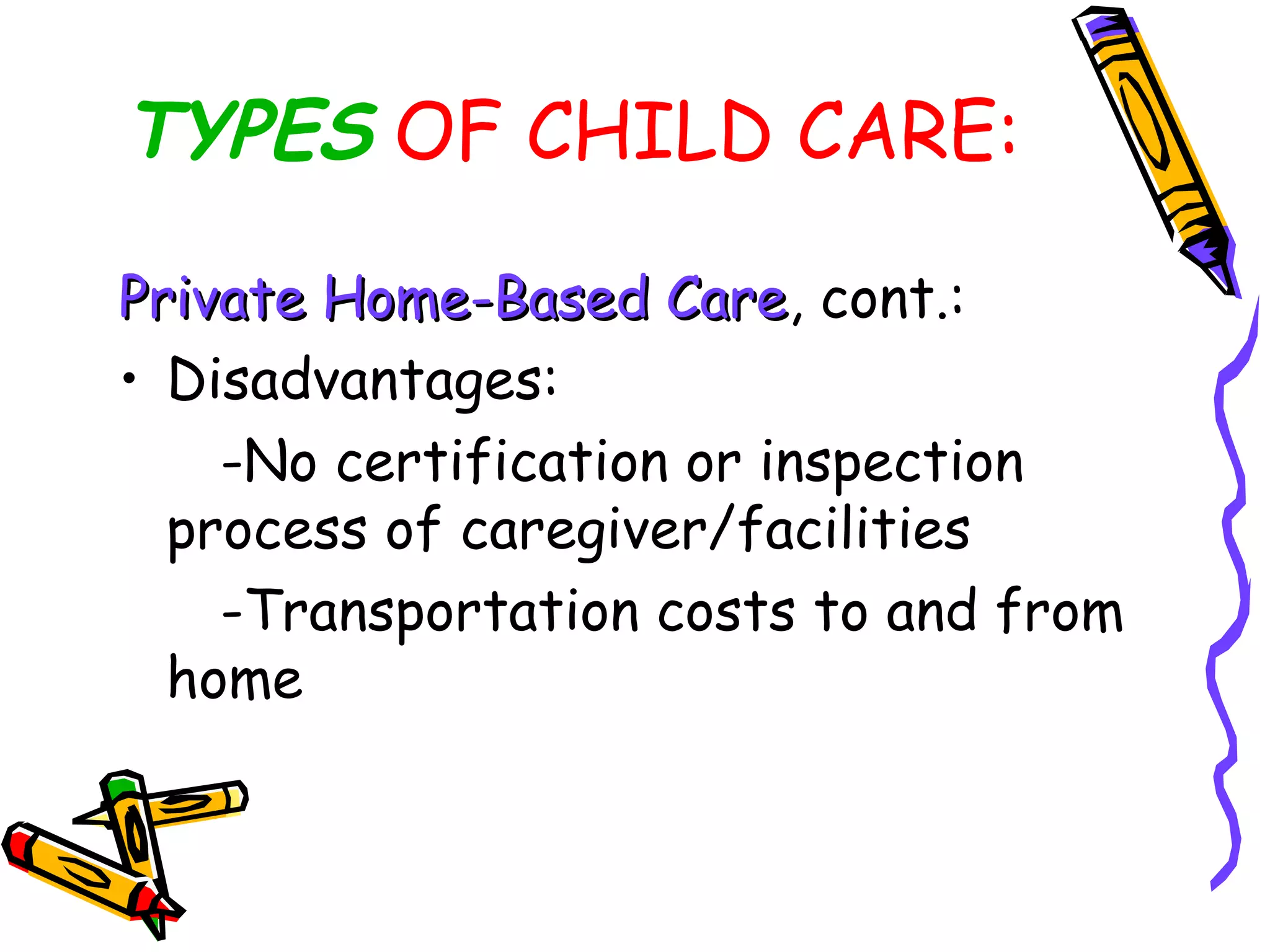 TYPES OF CHILD CARE:

Private Home-Based Care, cont.:

• Disadvantages:

-No certification or inspection process of caregiver/facilities

-Transportation costs to and from home